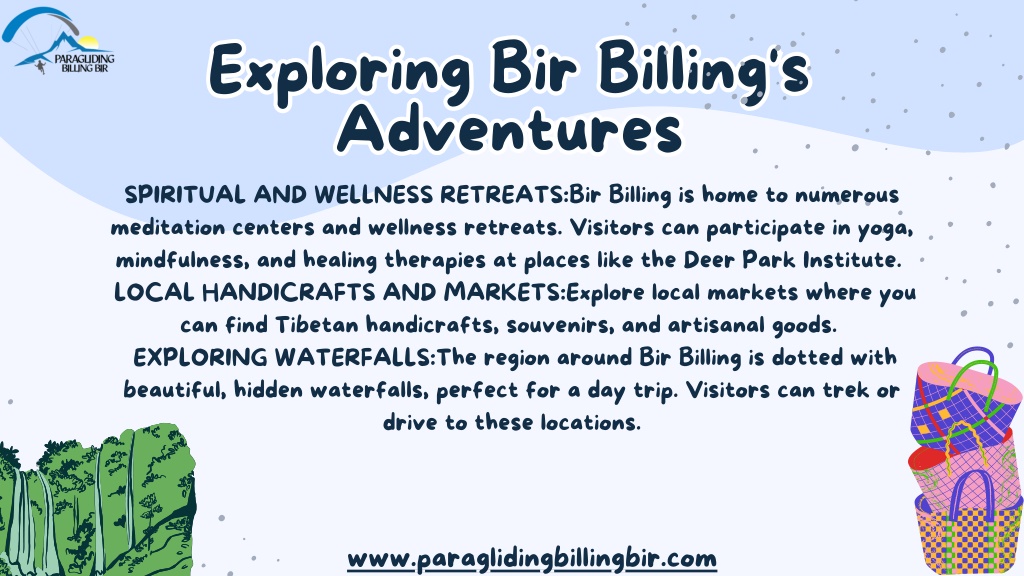 PARAGLIDING BILLING BIR

Exploring Bir Billing's Adventures

SPIRITUAL AND WELLNESS RETREATS:Bir Billing is home to numerous meditation centers and wellness retreats. Visitors can participate in yoga, mindfulness, and healing therapies at places like the Deer Park Institute.
LOCAL HANDICRAFTS AND MARKETS:Explore local markets where you can find Tibetan handicrafts, souvenirs, and artisanal goods.
EXPLORING WATERFALLS:The region around Bir Billing is dotted with beautiful, hidden waterfalls, perfect for a day trip. Visitors can trek or drive to these locations.

www.paraglidingbillingbir.com